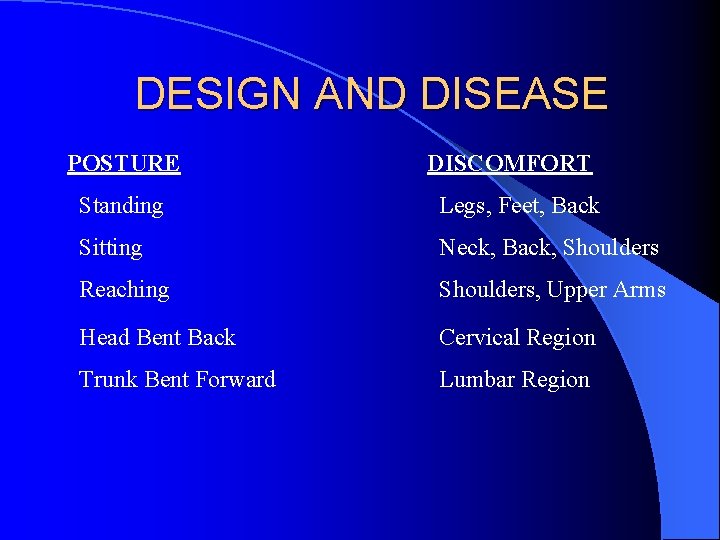 DESIGN AND DISEASE

| POSTURE | DISCOMFORT |
|---|---|
| Standing | Legs, Feet, Back |
| Sitting | Neck, Back, Shoulders |
| Reaching | Shoulders, Upper Arms |
| Head Bent Back | Cervical Region |
| Trunk Bent Forward | Lumbar Region |